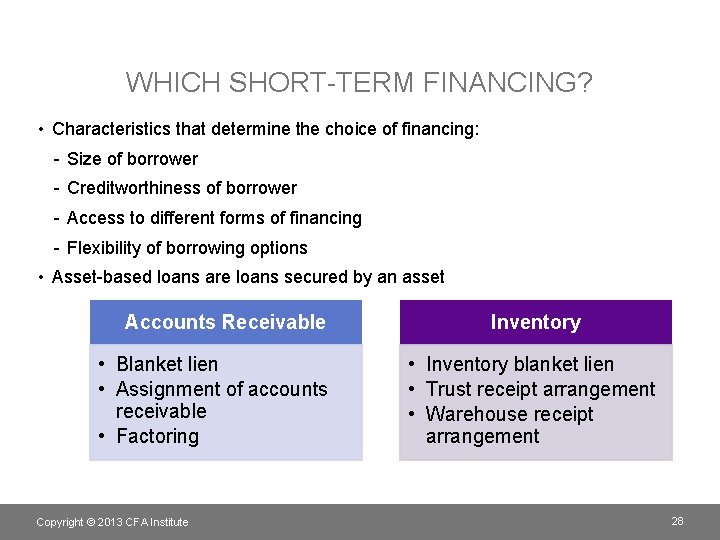 WHICH SHORT-TERM FINANCING?

• Characteristics that determine the choice of financing:
- Size of borrower
- Creditworthiness of borrower
- Access to different forms of financing
- Flexibility of borrowing options
• Asset-based loans are loans secured by an asset

Accounts Receivable
• Blanket lien
• Assignment of accounts receivable
• Factoring

Inventory
• Inventory blanket lien
• Trust receipt arrangement
• Warehouse receipt arrangement

Copyright © 2013 CFA Institute

28